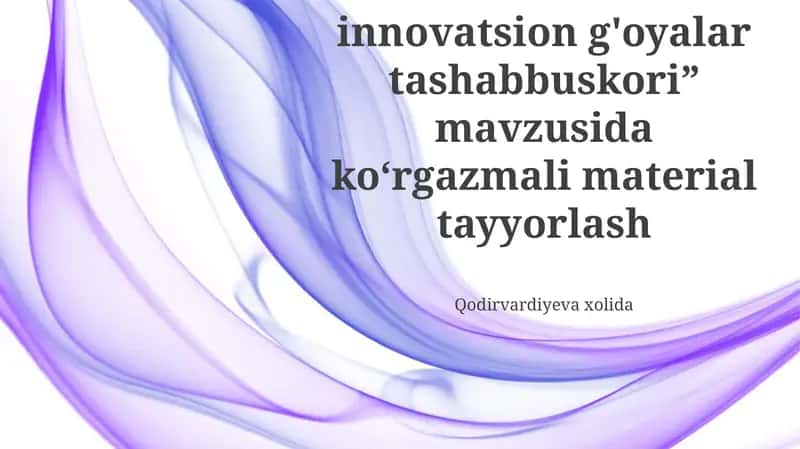 innovatsion g'oyalar tashabbuskori” mavzusida ko‘rgazmali material tayyorlash

Qodirvardiyeva xolida